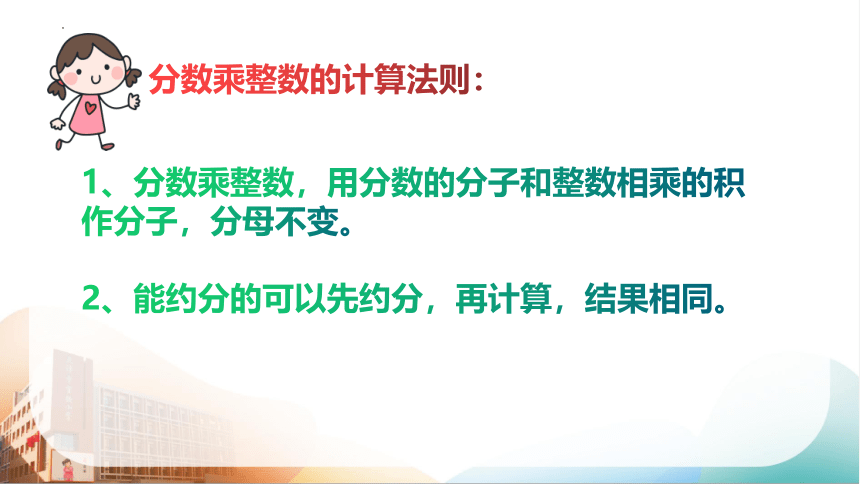 分数乘整数的计算法则：

1、分数乘整数，用分数的分子和整数相乘的积作分子，分母不变。

2、能约分的可以先约分，再计算，结果相同。